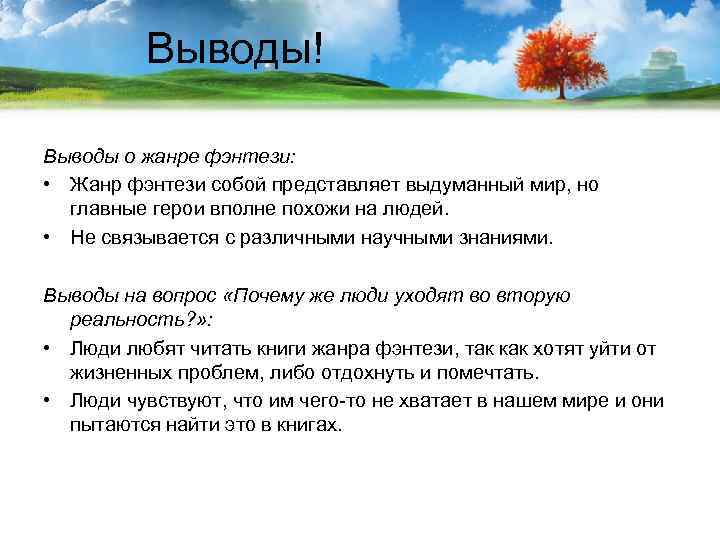 Выводы!

Выводы о жанре фэнтези:

• Жанр фэнтези собой представляет выдуманный мир, но главные герои вполне похожи на людей.
• Не связывается с различными научными знаниями.

Выводы на вопрос «Почему же люди уходят во вторую реальность?»:

• Люди любят читать книги жанра фэнтези, так как хотят уйти от жизненных проблем, либо отдохнуть и помечтать.
• Люди чувствуют, что им чего-то не хватает в нашем мире и они пытаются найти это в книгах.